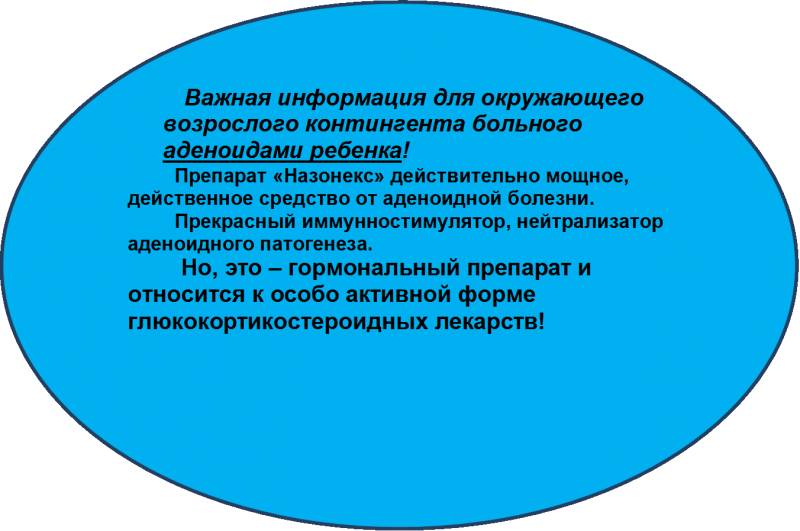 Важная информация для окружающего возрослого контингента больного аденоидами ребенка!

Препарат «Назонекс» действительно мощное, действенное средство от аденоидной болезни.

Прекрасный иммунностимулятор, нейтрализатор аденоидного патогенеза.

Но, это – гормональный препарат и относится к особо активной форме глюкокортикостероидных лекарств!